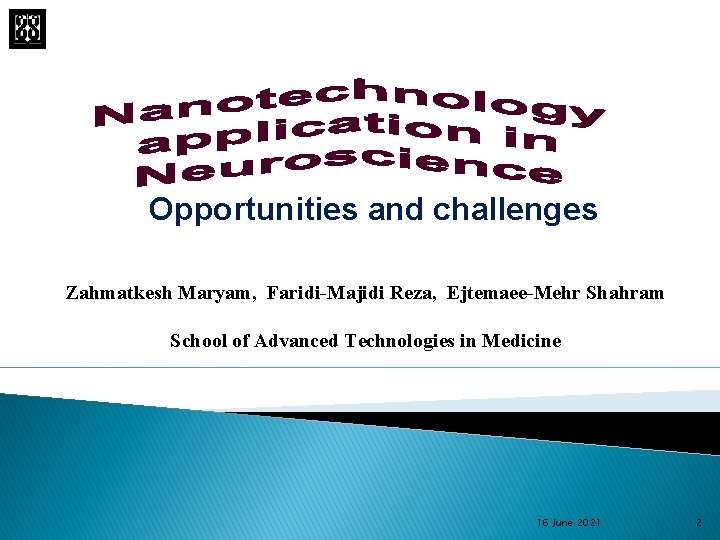 Nanotechnology application in Neuroscience

Opportunities and challenges

Zahmatkesh Maryam, Faridi-Majidi Reza, Ejtemaee-Mehr Shahram

School of Advanced Technologies in Medicine

16 June 2021

2